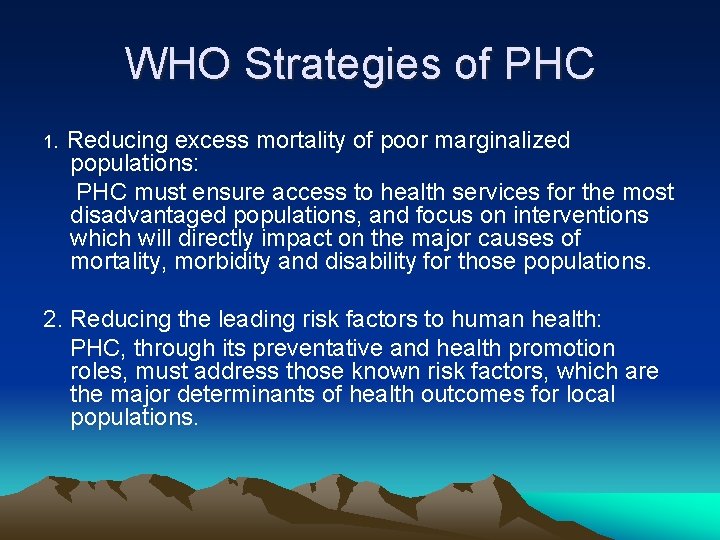 WHO Strategies of PHC

1. Reducing excess mortality of poor marginalized populations:

PHC must ensure access to health services for the most disadvantaged populations, and focus on interventions which will directly impact on the major causes of mortality, morbidity and disability for those populations.

2. Reducing the leading risk factors to human health:

PHC, through its preventative and health promotion roles, must address those known risk factors, which are the major determinants of health outcomes for local populations.